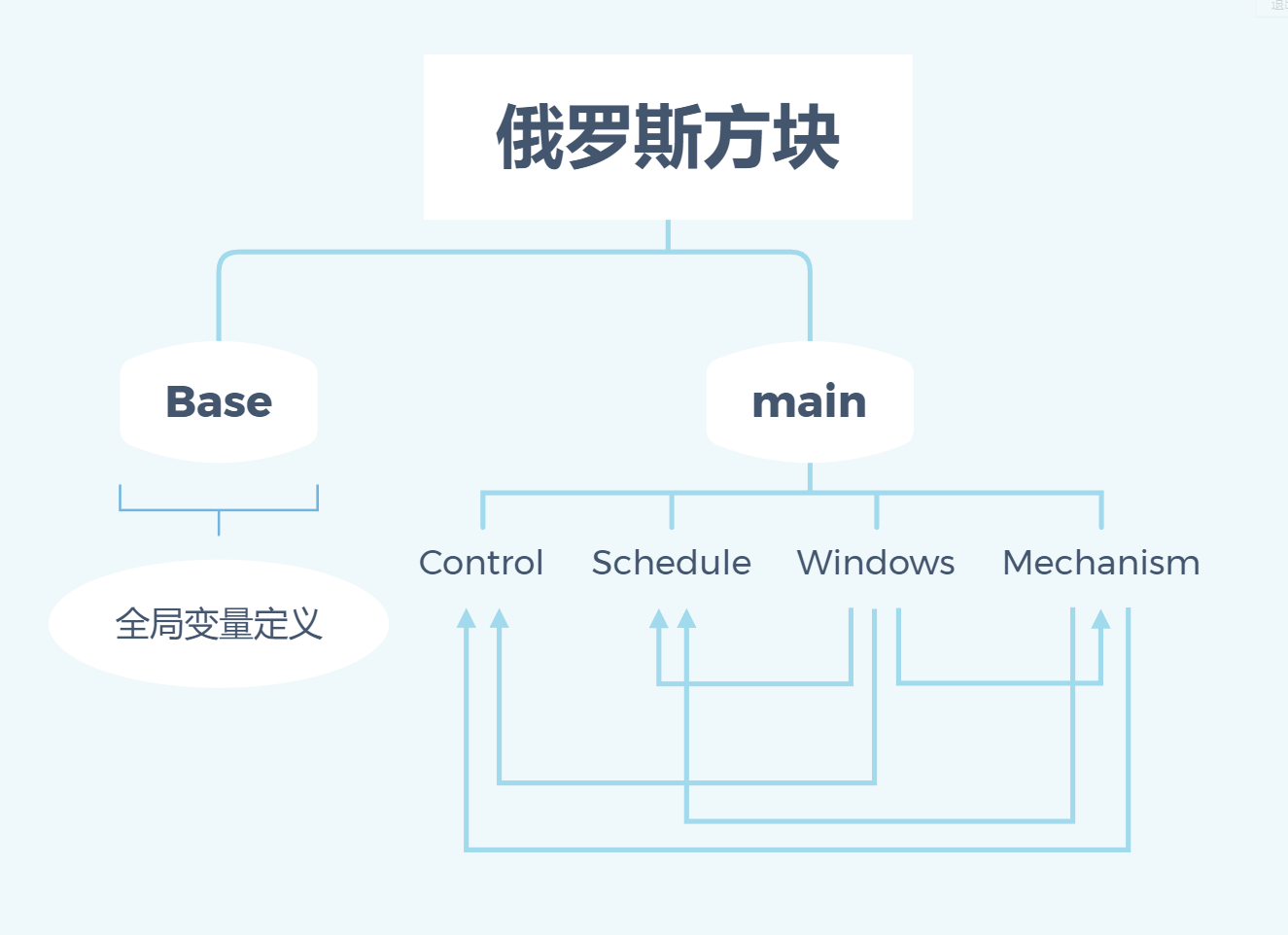 俄罗斯方块

Base

main

全局变量定义

Control Schedule Windows Mechanism